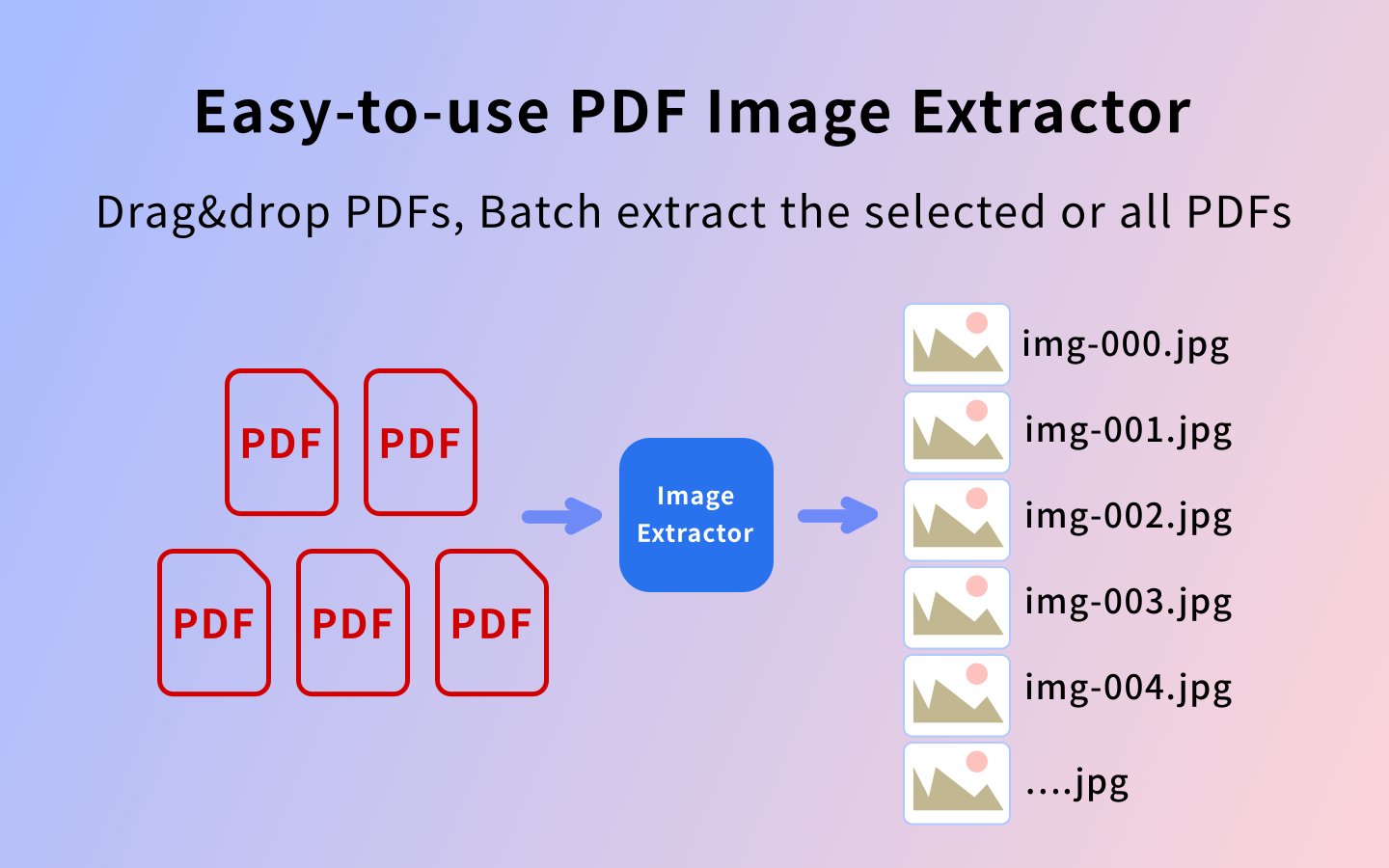 Easy-to-use PDF Image Extractor

Drag&drop PDFs, Batch extract the selected or all PDFs

PDF PDF

PDF PDF PDF

Image Extractor

img-000.jpg
img-001.jpg
img-002.jpg
img-003.jpg
img-004.jpg
....jpg